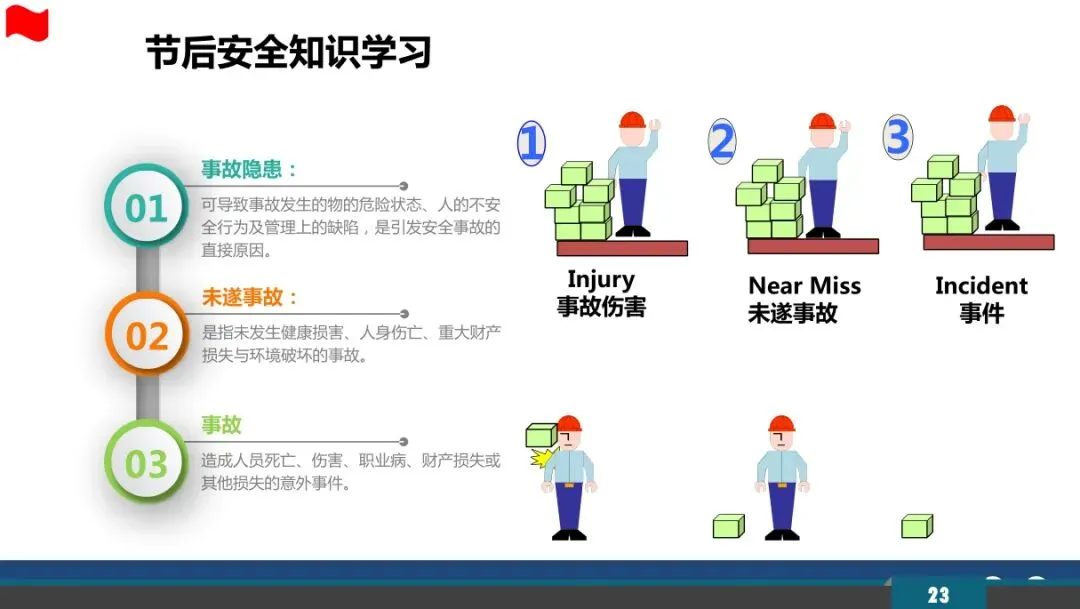 节后安全知识学习

01
事故隐患：
可导致事故发生的物的危险状态、人的不安全行为及管理上的缺陷，是引发安全事故的直接原因。

02
未遂事故：
是指未发生健康损害、人身伤亡、重大财产损失与环境破坏的事故。

03
事故
造成人员死亡、伤害、职业病、财产损失或其他损失的意外事件。

1
Injury
事故伤害

2
Near Miss
未遂事故

3
Incident
事件

23